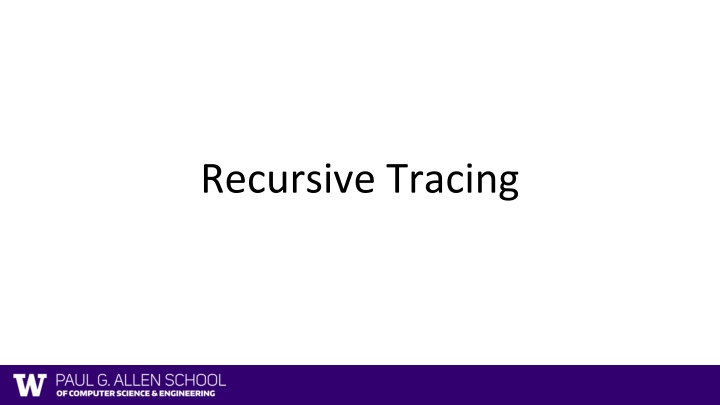 Recursive Tracing

W PAUL G. ALLEN SCHOOL
OF COMPUTER SCIENCE & ENGINEERING